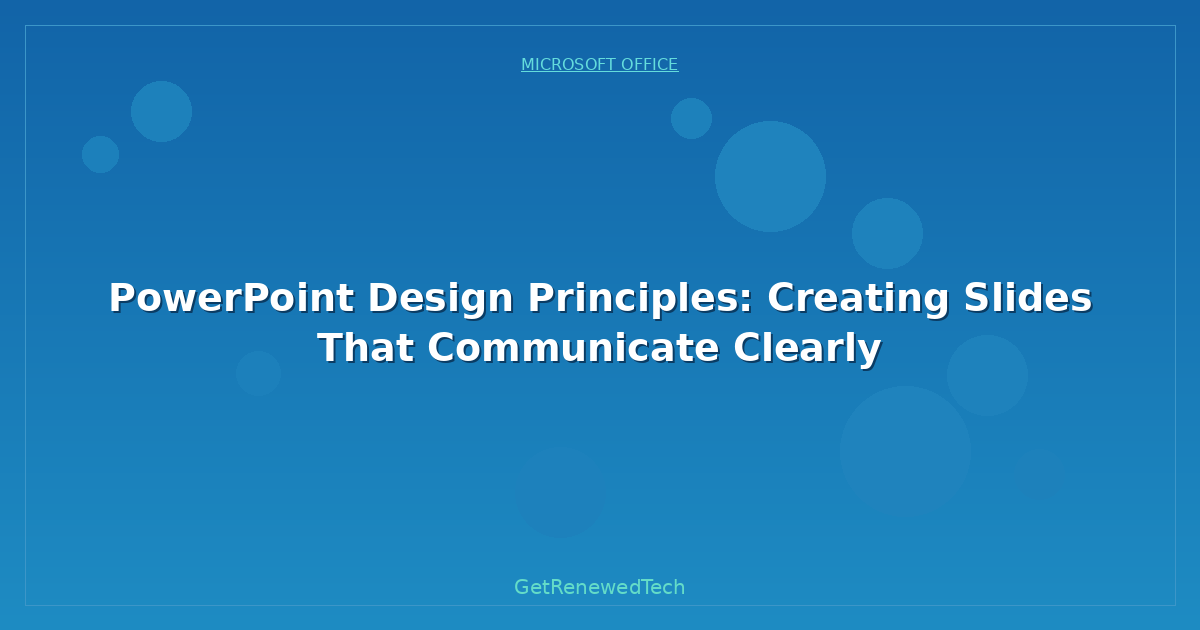 MICROSOFT OFFICE

PowerPoint Design Principles: Creating Slides That Communicate Clearly

GetRenewedTech